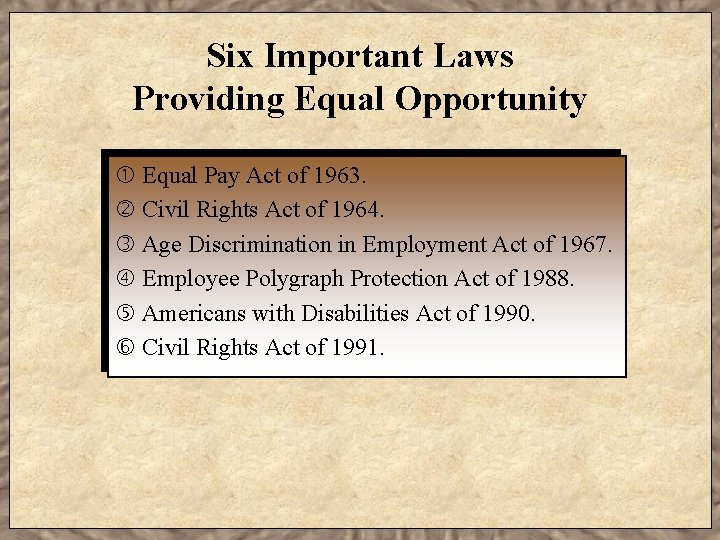 Six Important Laws
Providing Equal Opportunity

① Equal Pay Act of 1963.
② Civil Rights Act of 1964.
③ Age Discrimination in Employment Act of 1967.
④ Employee Polygraph Protection Act of 1988.
⑤ Americans with Disabilities Act of 1990.
⑥ Civil Rights Act of 1991.